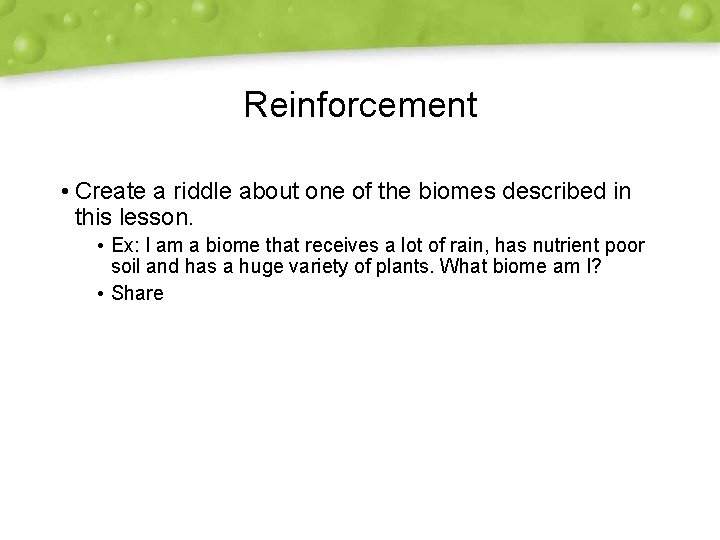 Reinforcement

• Create a riddle about one of the biomes described in this lesson.

• Ex: I am a biome that receives a lot of rain, has nutrient poor soil and has a huge variety of plants. What biome am I?

• Share